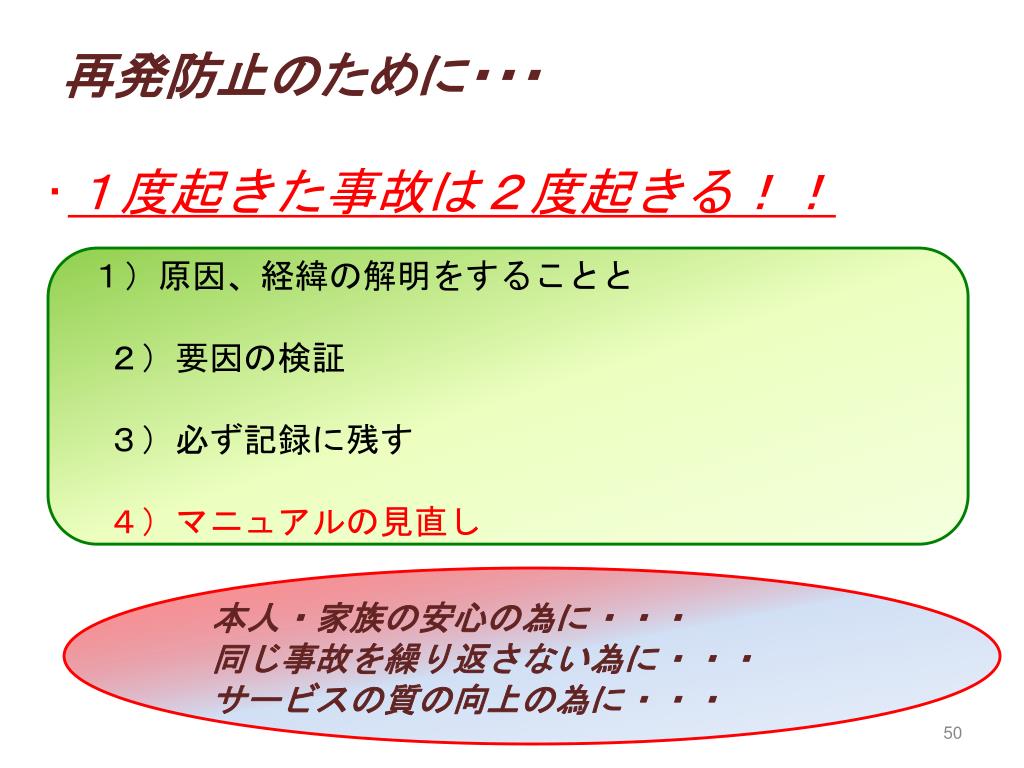 再発防止のために・・・

・１度起きた事故は２度起きる！！

１）原因、経緯の解明をすることと

２）要因の検証

３）必ず記録に残す

４）マニュアルの見直し

本人・家族の安心の為に・・・
同じ事故を繰り返さない為に・・・
サービスの質の向上の為に・・・

50